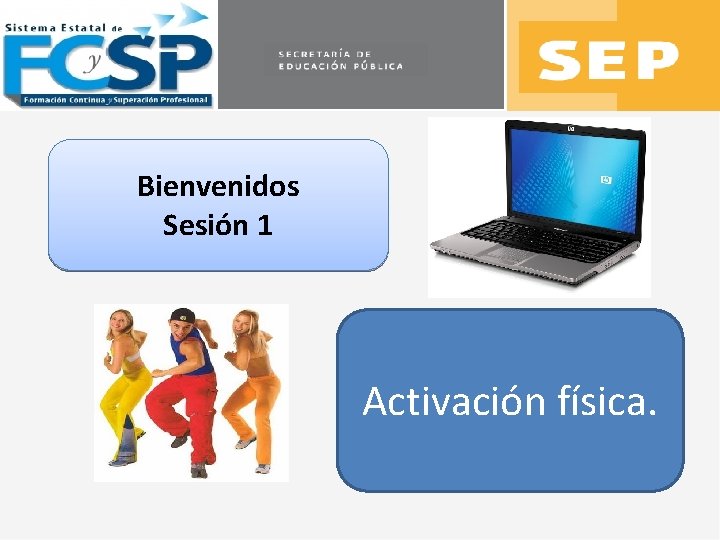 Sistema Estatal de
FCySP
Formación Continua y Superación Profesional

SECRETARÍA DE
EDUCACIÓN PÚBLICA

SEP

Bienvenidos
Sesión 1

Activación física.